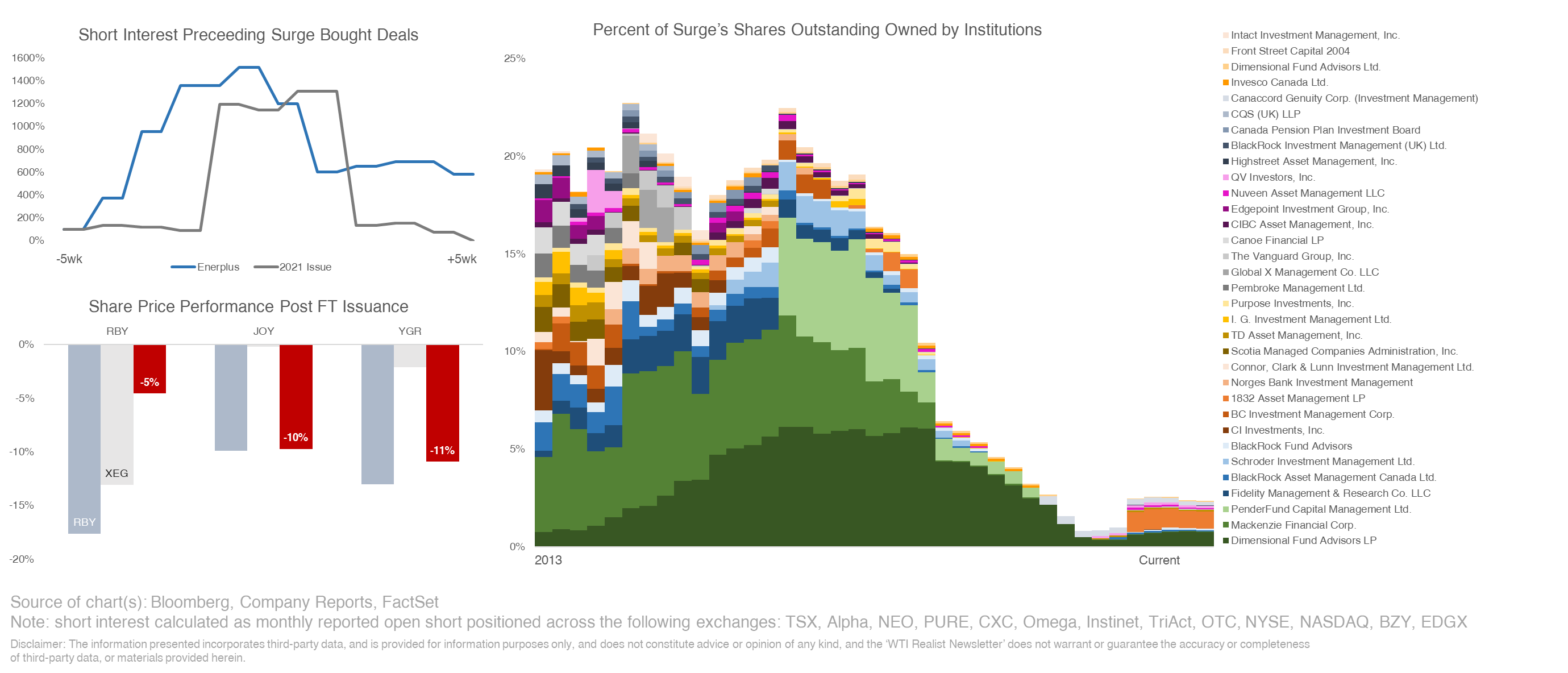 Short Interest Preceeding Surge Bought Deals

1600%
1400%
1200%
1000%
800%
600%
400%
200%
0%

-5wk
+5wk

Enerplus
2021 Issue

Share Price Performance Post FT Issuance

RBY
JOY
YGR

0%
-5%
-10%
-15%
-20%

-5%
-10%
-11%
XEG
RBY

Percent of Surge's Shares Outstanding Owned by Institutions

25%
20%
15%
10%
5%
0%

2013
Current

Intact Investment Management, Inc.
Front Street Capital 2004
Dimensional Fund Advisors Ltd.
Invesco Canada Ltd.
Canaccord Genuity Corp. (Investment Management)
CQS (UK) LLP
Canada Pension Plan Investment Board
BlackRock Investment Management (UK) Ltd.
Highstreet Asset Management, Inc.
QV Investors, Inc.
Nuveen Asset Management LLC
Edgepoint Investment Group, Inc.
CIBC Asset Management, Inc.
Canoe Financial LP
The Vanguard Group, Inc.
Global X Management Co. LLC
Pembroke Management Ltd.
Purpose Investments, Inc.
I. G. Investment Management Ltd.
TD Asset Management, Inc.
Scotia Managed Companies Administration, Inc.
Connor, Clark & Lunn Investment Management Ltd.
Norges Bank Investment Management
1832 Asset Management LP
BC Investment Management Corp.
CI Investments, Inc.
BlackRock Fund Advisors
Schroder Investment Management Ltd.
BlackRock Asset Management Canada Ltd.
Fidelity Management & Research Co. LLC
PenderFund Capital Management Ltd.
Mackenzie Financial Corp.
Dimensional Fund Advisors LP

Source of chart(s): Bloomberg, Company Reports, FactSet
Note: short interest calculated as monthly reported open short positioned across the following exchanges: TSX, Alpha, NEO, PURE, CXC, Omega, Instinet, TriAct, OTC, NYSE, NASDAQ, BZY, EDGX
Disclaimer: The information presented incorporates third-party data, and is provided for information purposes only, and does not constitute advice or opinion of any kind, and the 'WTI Realist Newsletter' does not warrant or guarantee the accuracy or completeness of third-party data, or materials provided herein.